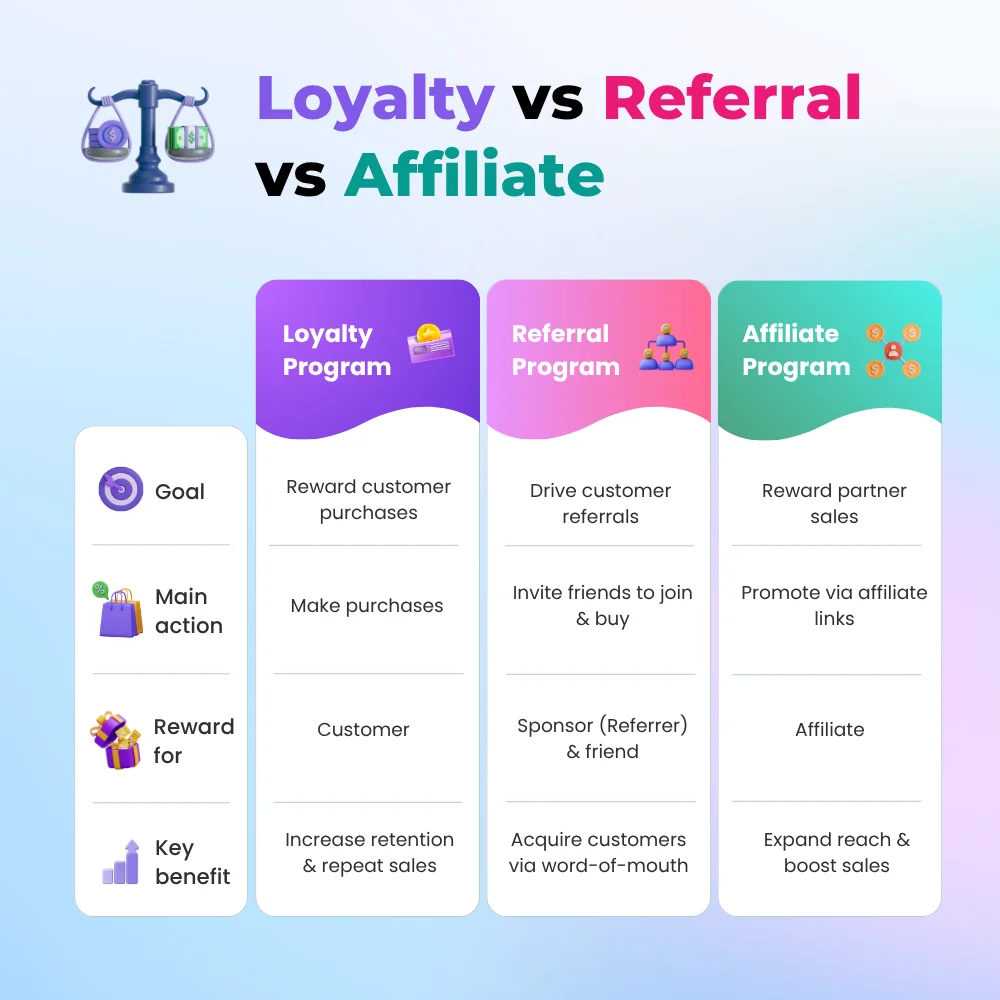 Loyalty vs Referral vs Affiliate

| | Loyalty Program | Referral Program | Affiliate Program |
|---|---|---|---|
| Goal | Reward customer purchases | Drive customer referrals | Reward partner sales |
| Main action | Make purchases | Invite friends to join & buy | Promote via affiliate links |
| Reward for | Customer | Sponsor (Referrer) & friend | Affiliate |
| Key benefit | Increase retention & repeat sales | Acquire customers via word-of-mouth | Expand reach & boost sales |